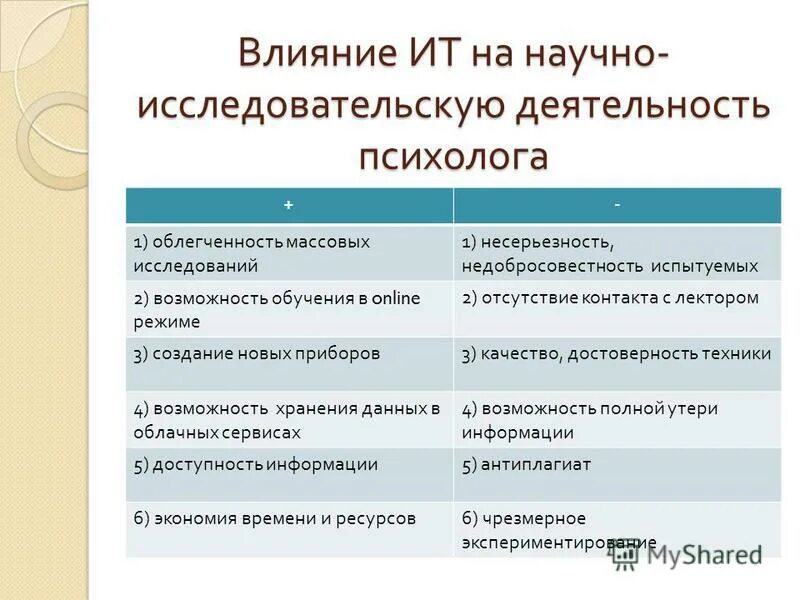 Влияние ИТ на научно-исследовательскую деятельность психолога

| + | - |
|---|---|
| 1) облегченность массовых исследований | 1) несерьезность, недобросовестность испытуемых |
| 2) возможность обучения в online режиме | 2) отсутствие контакта с лектором |
| 3) создание новых приборов | 3) качество, достоверность техники |
| 4) возможность хранения данных в облачных сервисах | 4) возможность полной утери информации |
| 5) доступность информации | 5) антиплагиат |
| 6) экономия времени и ресурсов | 6) чрезмерное экспериментирование |

MyShared